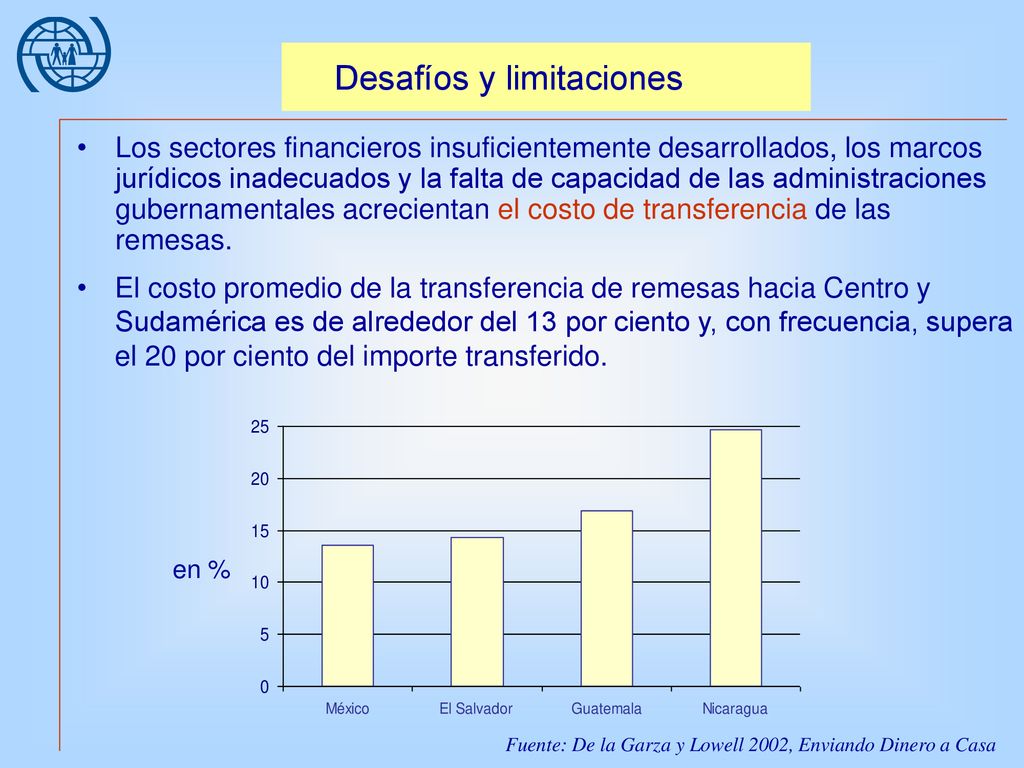 Desafíos y limitaciones

• Los sectores financieros insuficientemente desarrollados, los marcos jurídicos inadecuados y la falta de capacidad de las administraciones gubernamentales acrecientan el costo de transferencia de las remesas.

• El costo promedio de la transferencia de remesas hacia Centro y Sudamérica es de alrededor del 13 por ciento y, con frecuencia, supera el 20 por ciento del importe transferido.

en %

25
20
15
10
5
0

México
El Salvador
Guatemala
Nicaragua

Fuente: De la Garza y Lowell 2002, Enviando Dinero a Casa